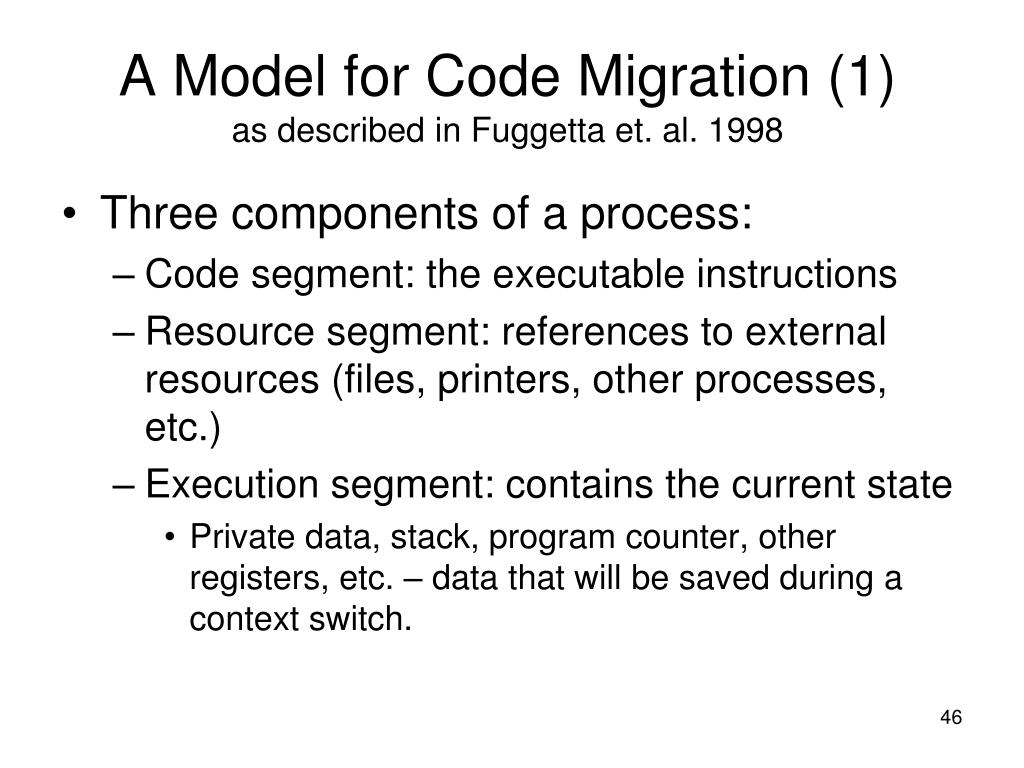 A Model for Code Migration (1)
as described in Fuggetta et. al. 1998

• Three components of a process:
– Code segment: the executable instructions
– Resource segment: references to external resources (files, printers, other processes, etc.)
– Execution segment: contains the current state
• Private data, stack, program counter, other registers, etc. – data that will be saved during a context switch.

46